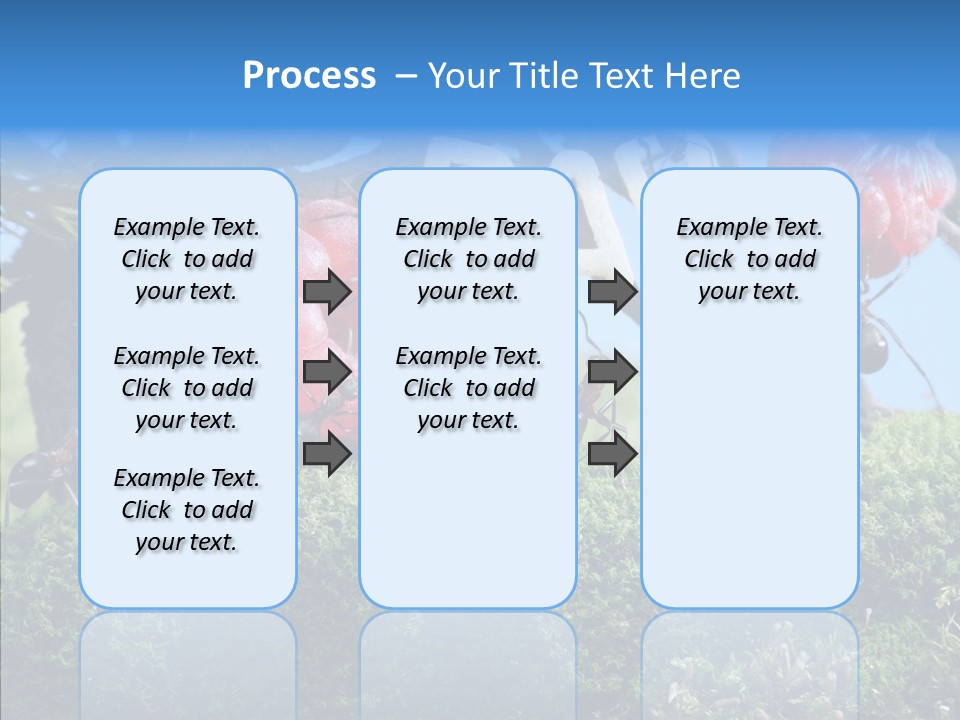 Process – Your Title Text Here

Example Text. Click to add your text.

Example Text. Click to add your text.

Example Text. Click to add your text.

Example Text. Click to add your text.

Example Text. Click to add your text.

Example Text. Click to add your text.